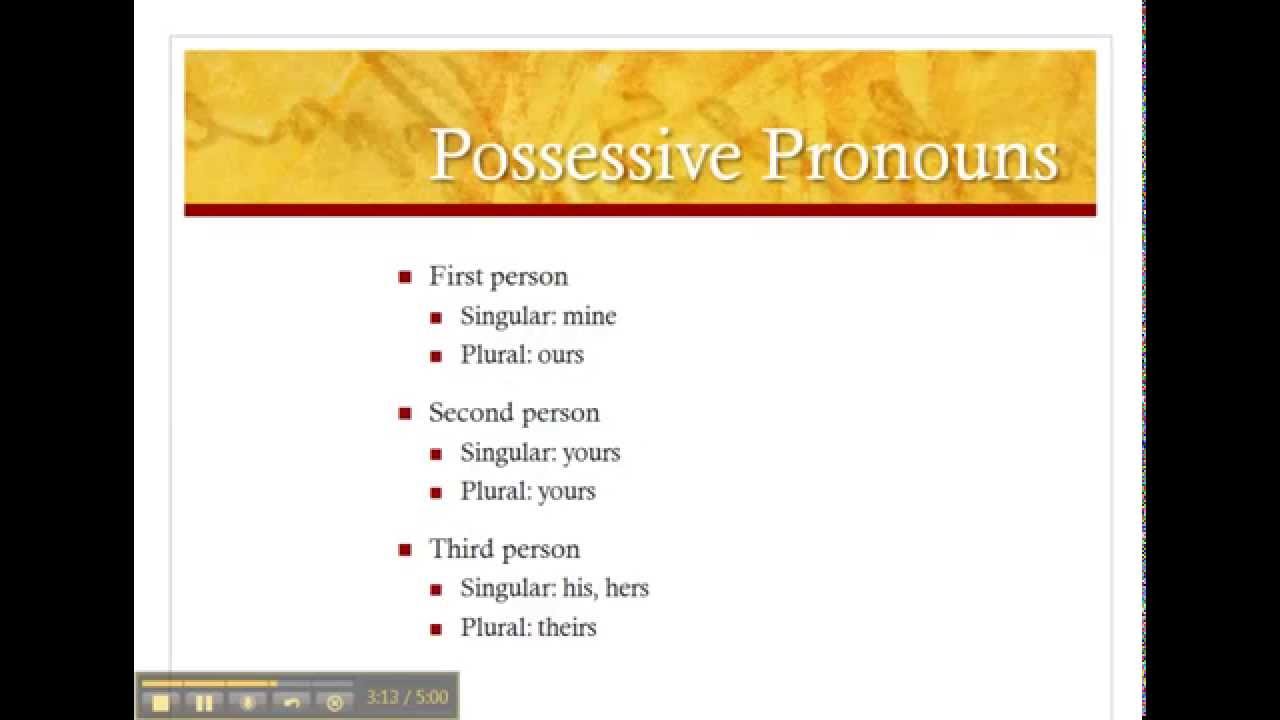 Possessive Pronouns

- First person
  - Singular: mine
  - Plural: ours
- Second person
  - Singular: yours
  - Plural: yours
- Third person
  - Singular: his, hers
  - Plural: theirs

3:13 / 5:00